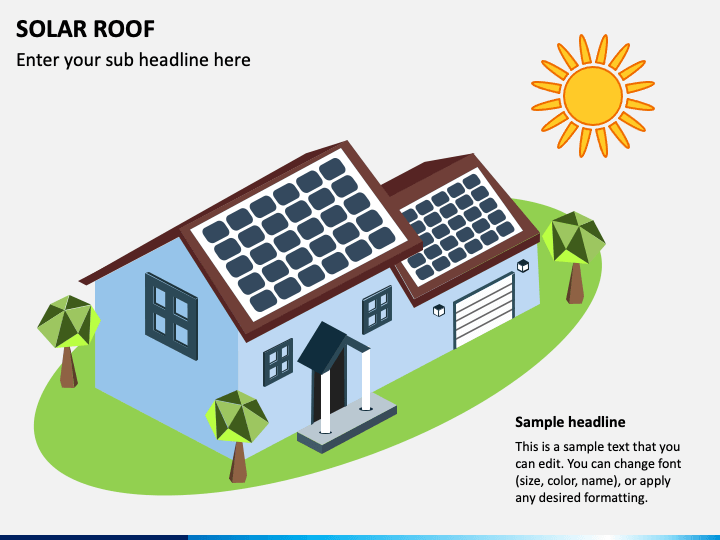 SOLAR ROOF

Enter your sub headline here

Sample headline

This is a sample text that you can edit. You can change font (size, color, name), or apply any desired formatting.